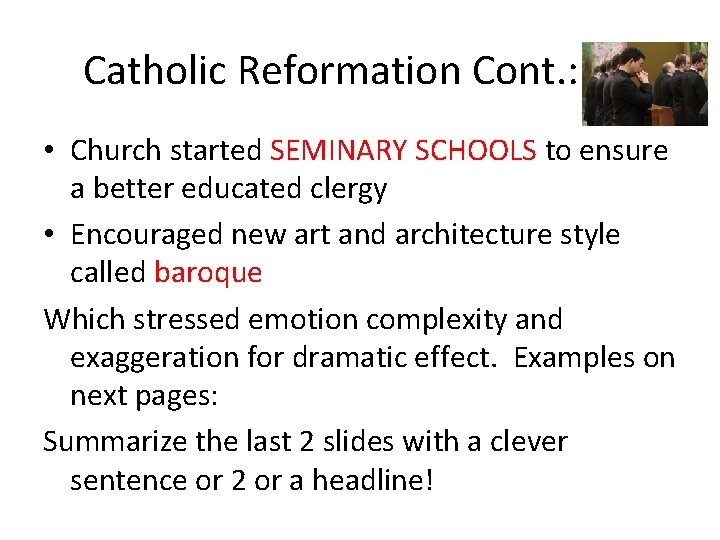 Catholic Reformation Cont.:

• Church started SEMINARY SCHOOLS to ensure a better educated clergy

• Encouraged new art and architecture style called baroque

Which stressed emotion complexity and exaggeration for dramatic effect. Examples on next pages:

Summarize the last 2 slides with a clever sentence or 2 or a headline!